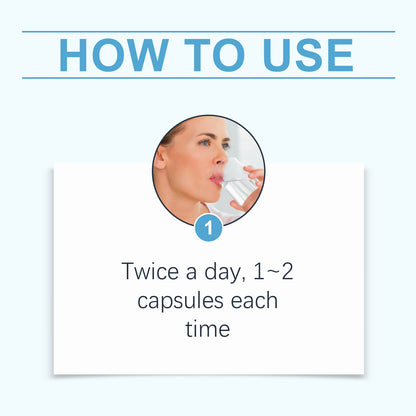 HOW TO USE

1

Twice a day, 1~2 capsules each time